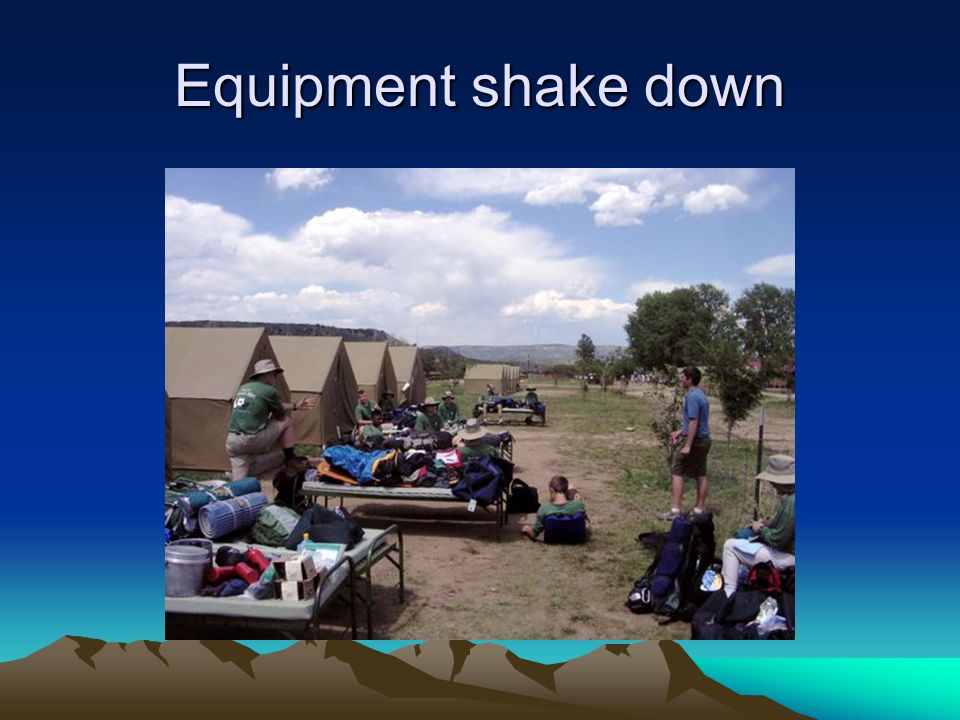 Equipment shake down